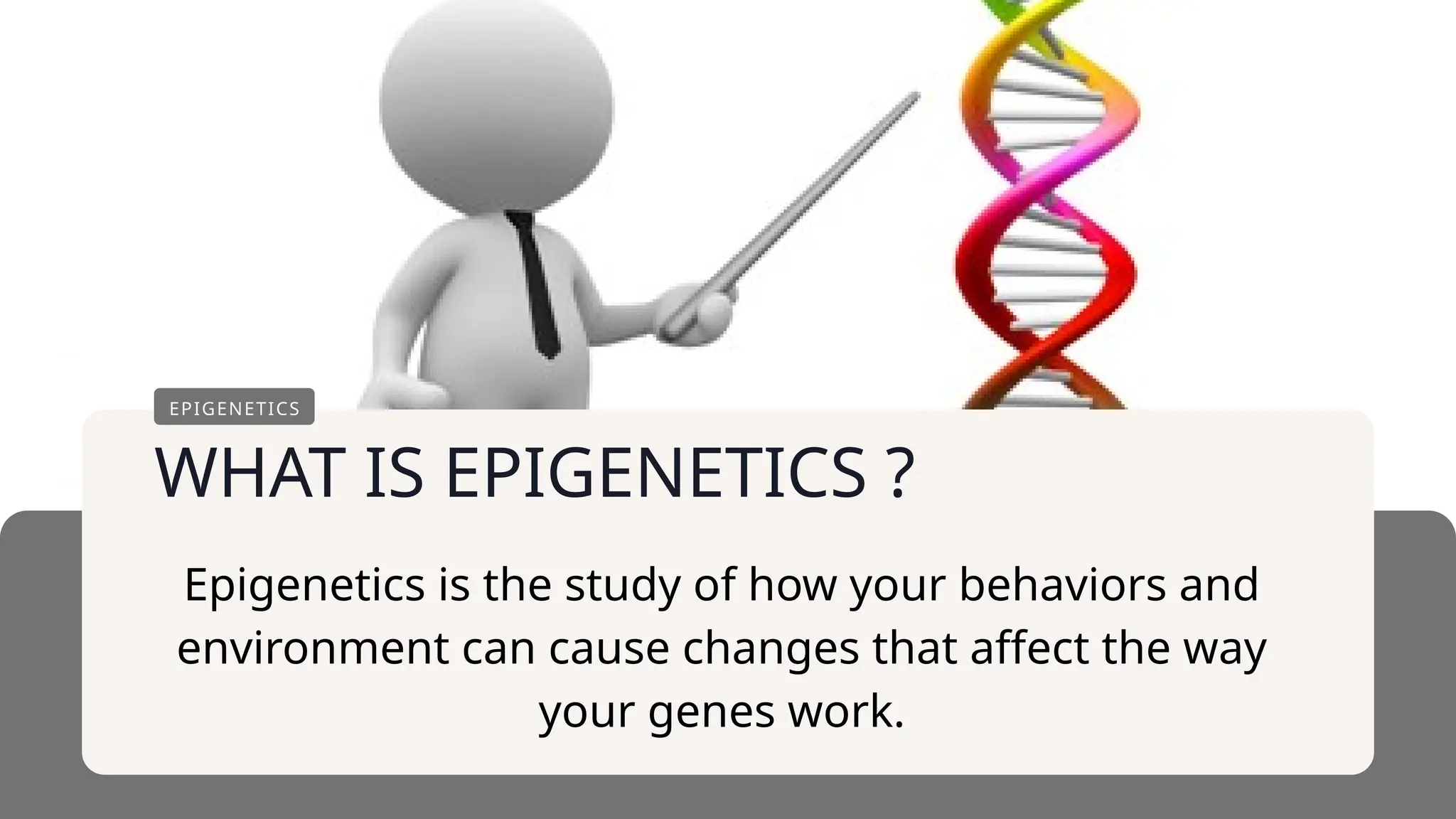 EPIGENETICS

WHAT IS EPIGENETICS ?

Epigenetics is the study of how your behaviors and environment can cause changes that affect the way your genes work.